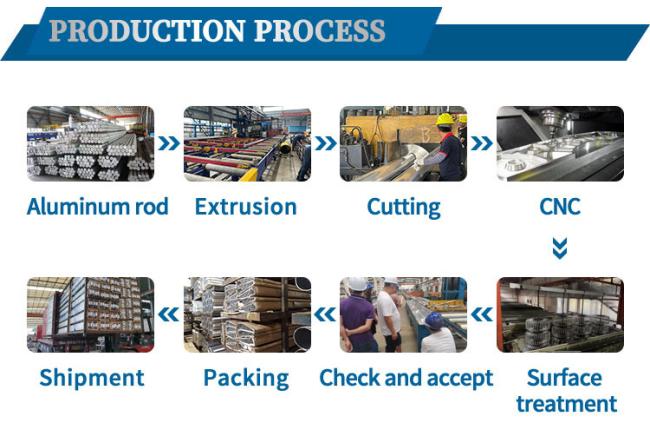 PRODUCTION PROCESS

Aluminum rod

Extrusion

Cutting

CNC

Surface treatment

Check and accept

Packing

Shipment